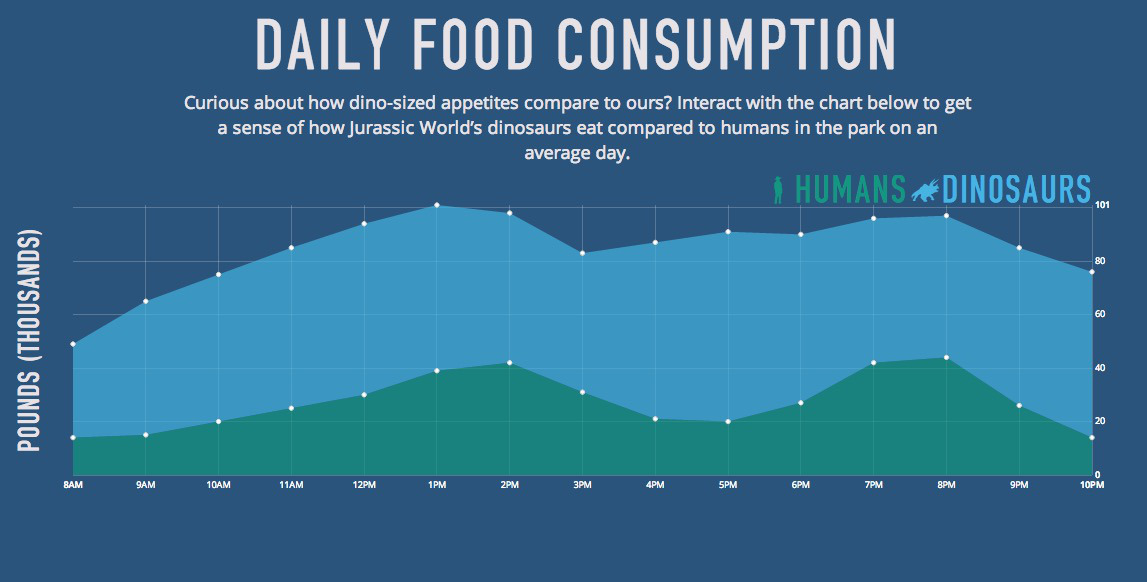 DAILY FOOD CONSUMPTION

Curious about how dino-sized appetites compare to ours? Interact with the chart below to get a sense of how Jurassic World's dinosaurs eat compared to humans in the park on an average day.

HUMANS DINOSAURS

POUNDS (THOUSANDS)

101
80
60
40
20
0

8AM 9AM 10AM 11AM 12PM 1PM 2PM 3PM 4PM 5PM 6PM 7PM 8PM 9PM 10PM